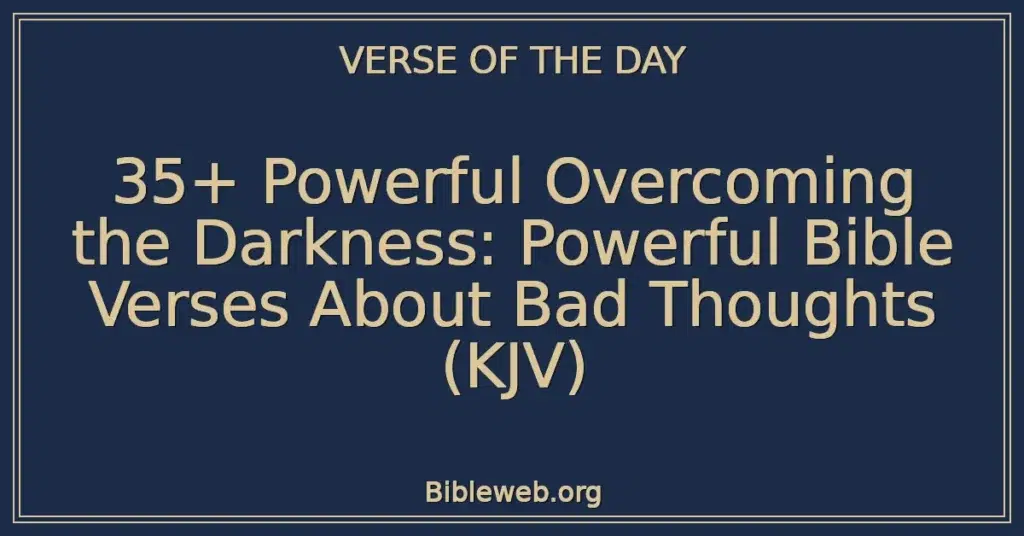 VERSE OF THE DAY

35+ Powerful Overcoming the Darkness: Powerful Bible Verses About Bad Thoughts (KJV)

Bibleweb.org